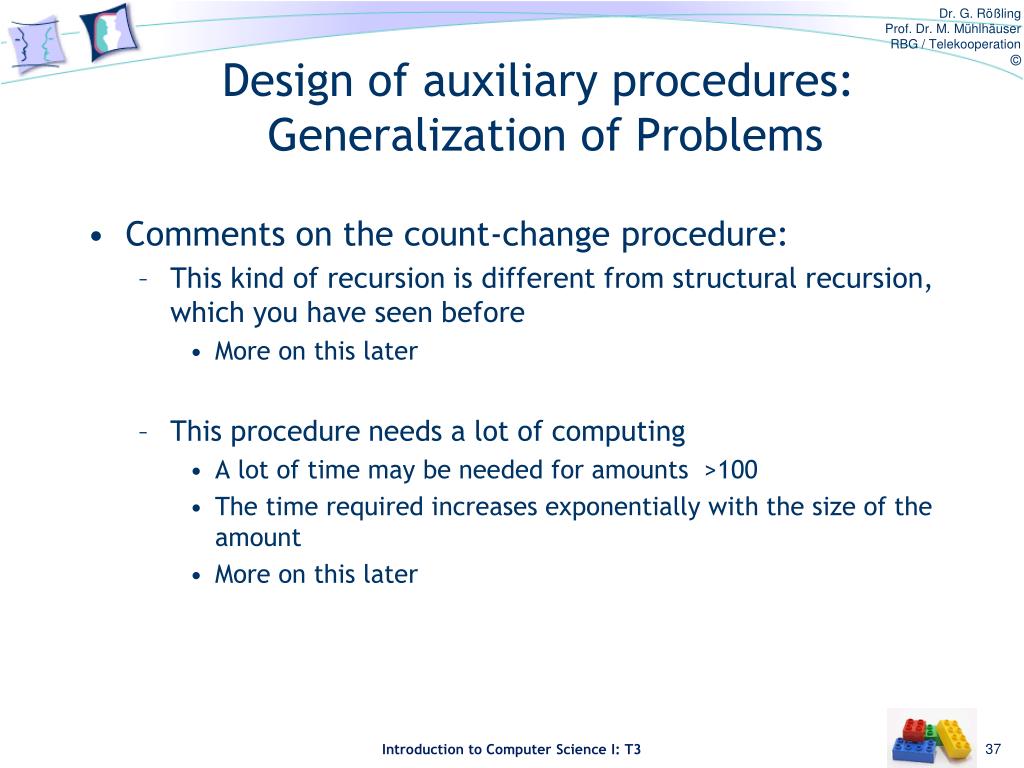 Dr. G. Rößling
Prof. Dr. M. Mühlhäuser
RBG / Telekooperation
©

Design of auxiliary procedures: Generalization of Problems

• Comments on the count-change procedure:
– This kind of recursion is different from structural recursion, which you have seen before
• More on this later

– This procedure needs a lot of computing
• A lot of time may be needed for amounts >100
• The time required increases exponentially with the size of the amount
• More on this later

Introduction to Computer Science I: T3

37